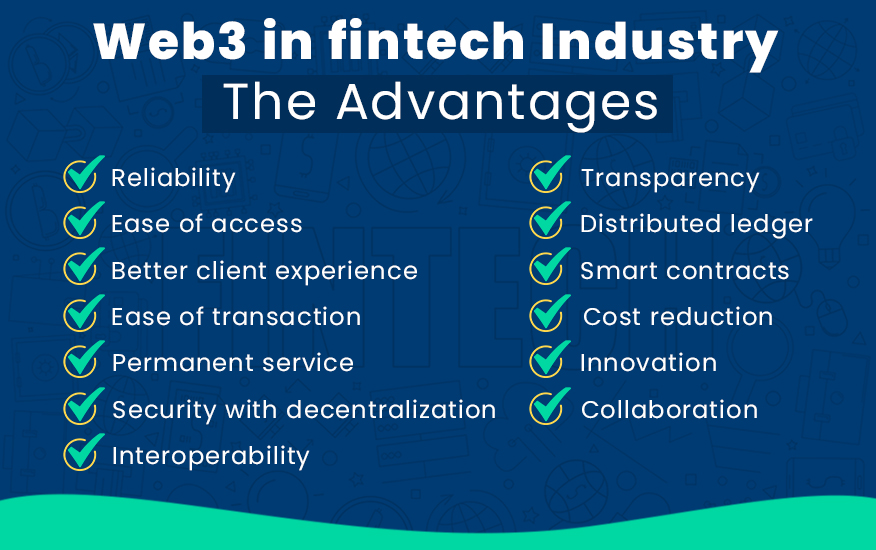 Web3 in fintech Industry
The Advantages

Reliability
Ease of access
Better client experience
Ease of transaction
Permanent service
Security with decentralization
Interoperability

Transparency
Distributed ledger
Smart contracts
Cost reduction
Innovation
Collaboration